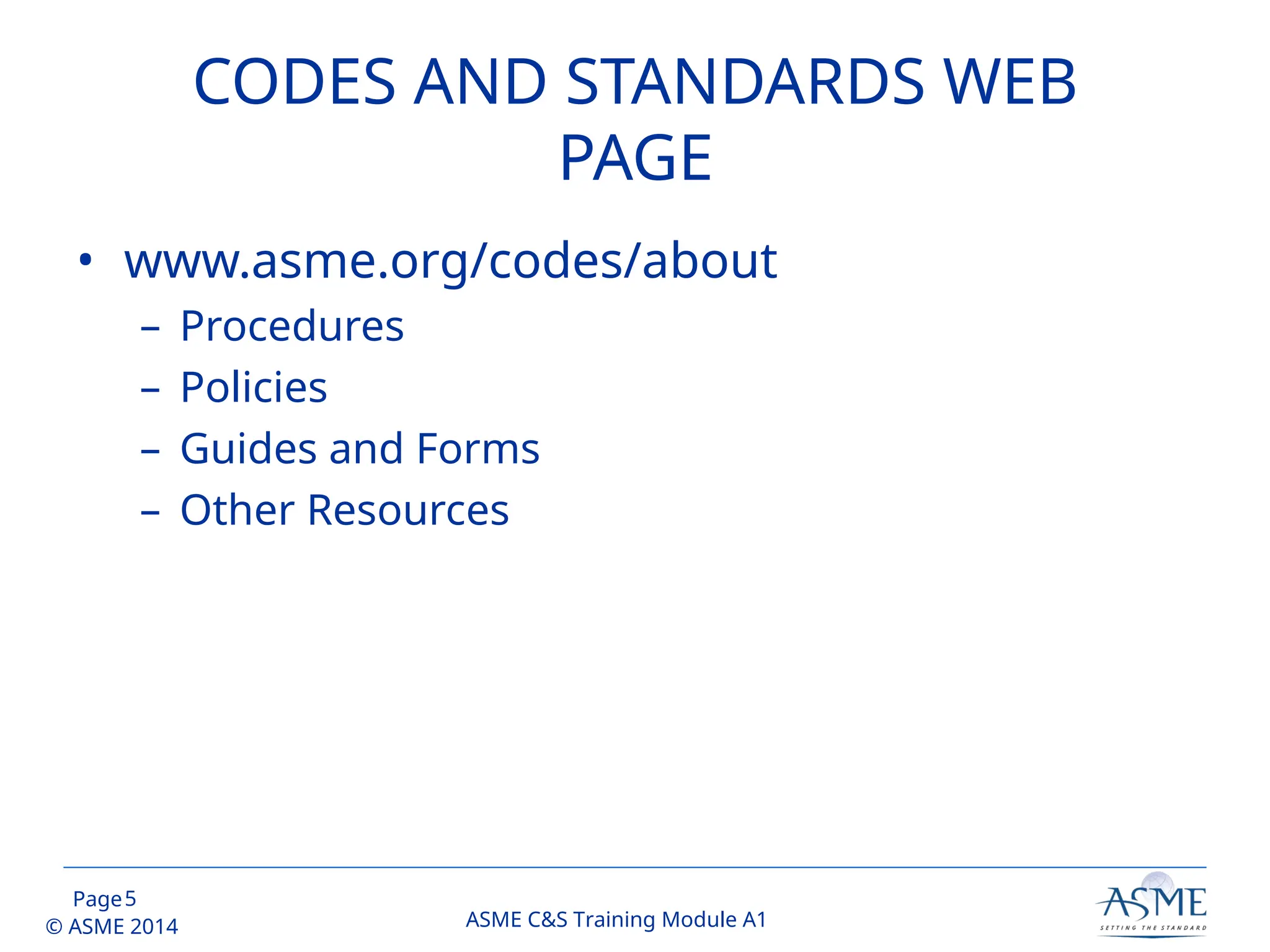 CODES AND STANDARDS WEB PAGE

• www.asme.org/codes/about
– Procedures
– Policies
– Guides and Forms
– Other Resources

Page 5
© ASME 2014

ASME C&S Training Module A1

ASME
SETTING THE STANDARD